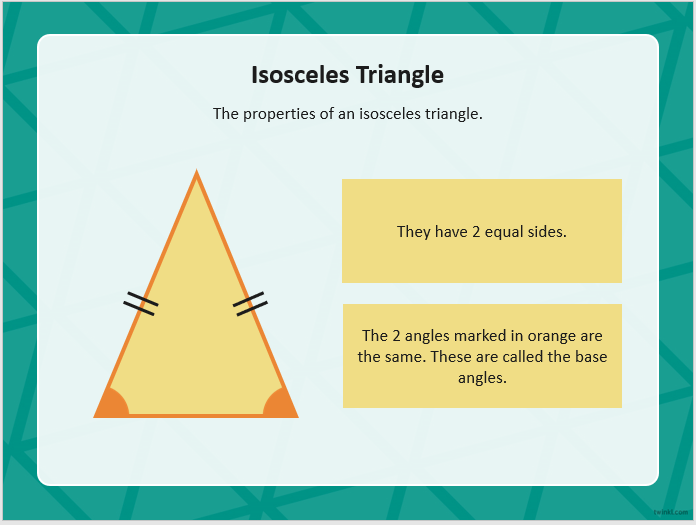 Isosceles Triangle

The properties of an isosceles triangle.

They have 2 equal sides.

The 2 angles marked in orange are the same. These are called the base angles.

twinkl.com